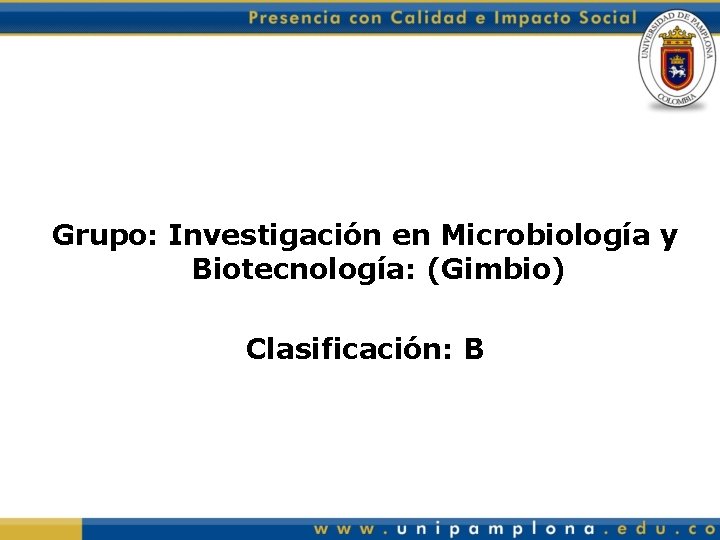 Presencia con Calidad e Impacto Social

UNIVERSIDAD DE PAMPLONA
COLOMBIA

Grupo: Investigación en Microbiología y Biotecnología: (Gimbio)

Clasificación: B

www.unipamplona.edu.co